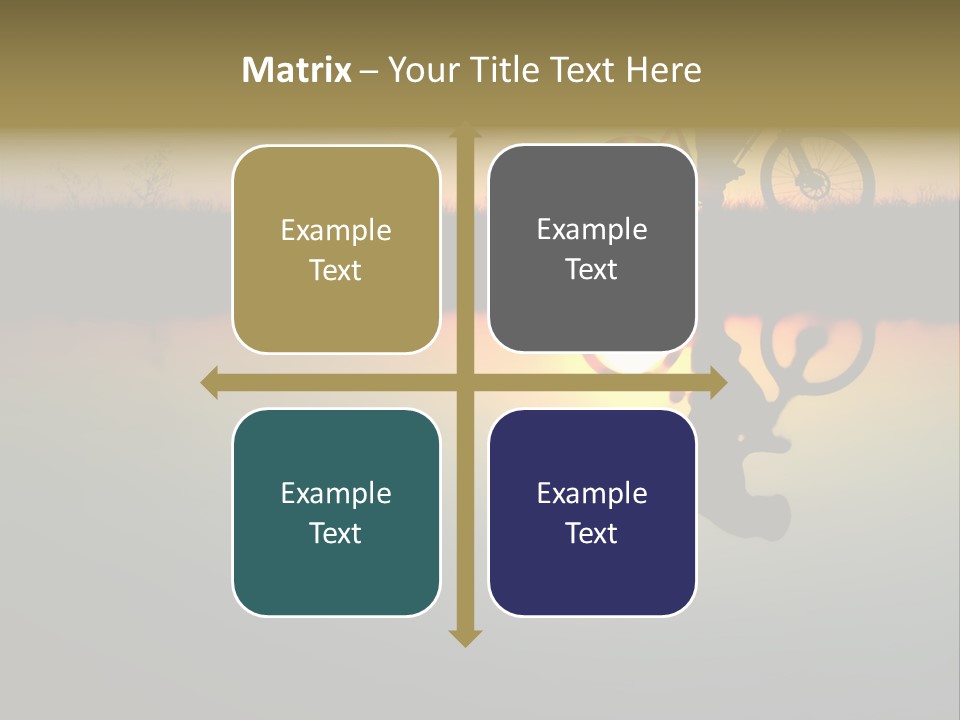 Matrix – Your Title Text Here

Example Text

Example Text

Example Text

Example Text